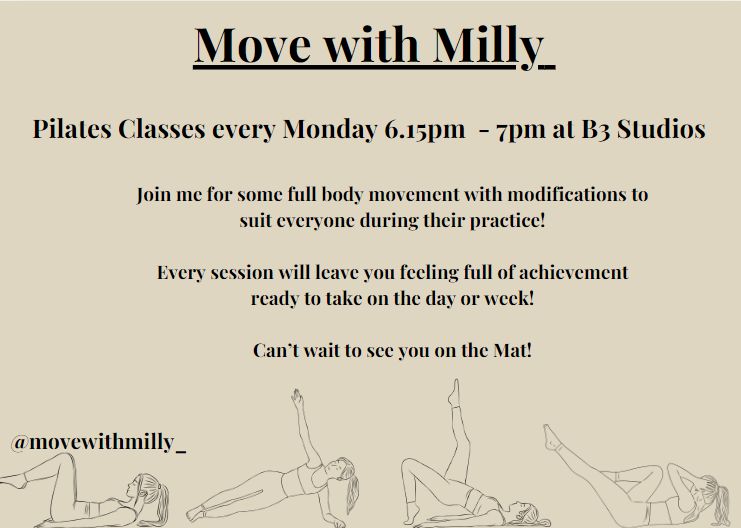 Move with Milly_

Pilates Classes every Monday 6.15pm - 7pm at B3 Studios

Join me for some full body movement with modifications to suit everyone during their practice!

Every session will leave you feeling full of achievement ready to take on the day or week!

Can't wait to see you on the Mat!

@movewithmilly_